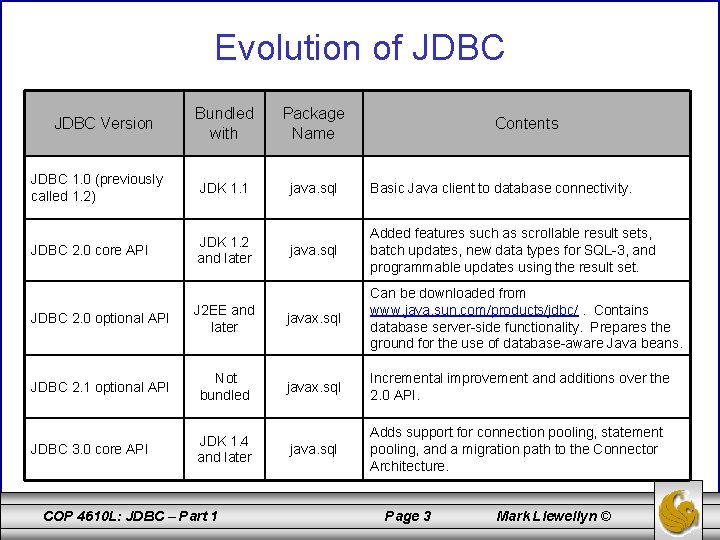 Evolution of JDBC

| JDBC Version | Bundled with | Package Name | Contents |
|---|---|---|---|
| JDBC 1.0 (previously called 1.2) | JDK 1.1 | java.sql | Basic Java client to database connectivity. |
| JDBC 2.0 core API | JDK 1.2 and later | java.sql | Added features such as scrollable result sets, batch updates, new data types for SQL-3, and programmable updates using the result set. |
| JDBC 2.0 optional API | J2EE and later | javax.sql | Can be downloaded from www.java.sun.com/products/jdbc/ . Contains database server-side functionality. Prepares the ground for the use of database-aware Java beans. |
| JDBC 2.1 optional API | Not bundled | javax.sql | Incremental improvement and additions over the 2.0 API. |
| JDBC 3.0 core API | JDK 1.4 and later | java.sql | Adds support for connection pooling, statement pooling, and a migration path to the Connector Architecture. |

COP 4610L: JDBC – Part 1     Page 3     Mark Llewellyn ©